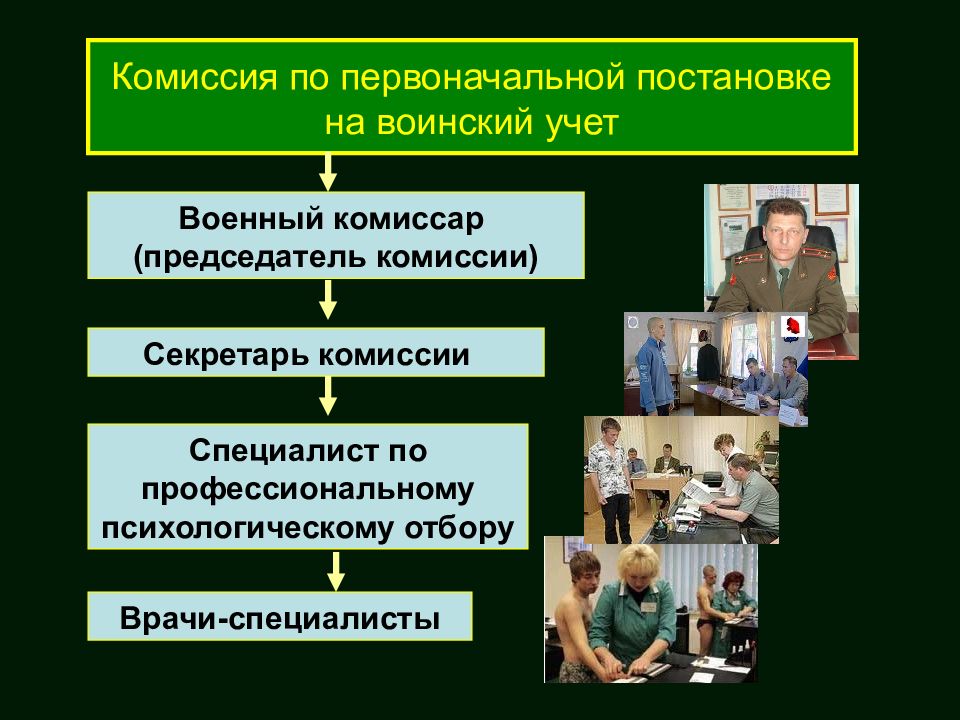 Комиссия по первоначальной постановке на воинский учет

Военный комиссар (председатель комиссии)

Секретарь комиссии

Специалист по профессиональному психологическому отбору

Врачи-специалисты